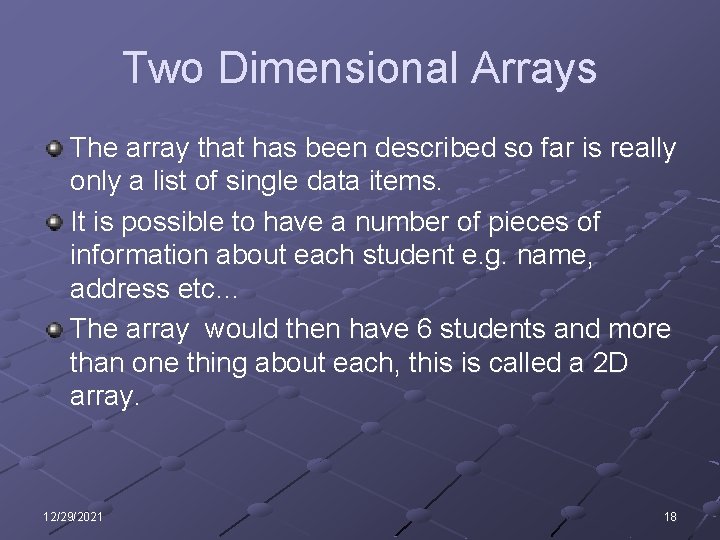 Two Dimensional Arrays

The array that has been described so far is really only a list of single data items.

It is possible to have a number of pieces of information about each student e.g. name, address etc…

The array would then have 6 students and more than one thing about each, this is called a 2D array.

12/29/2021

18